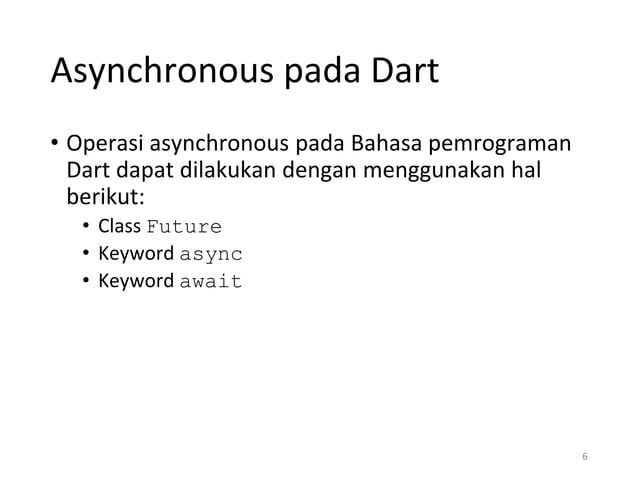 Asynchronous pada Dart

• Operasi asynchronous pada Bahasa pemrograman Dart dapat dilakukan dengan menggunakan hal berikut:
  • Class Future
  • Keyword async
  • Keyword await

6